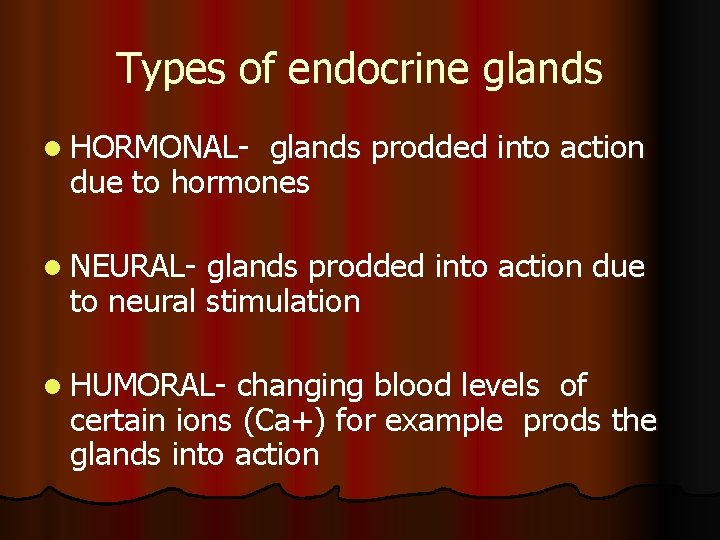 Types of endocrine glands

- HORMONAL- glands prodded into action due to hormones

- NEURAL- glands prodded into action due to neural stimulation

- HUMORAL- changing blood levels of certain ions (Ca+) for example prods the glands into action